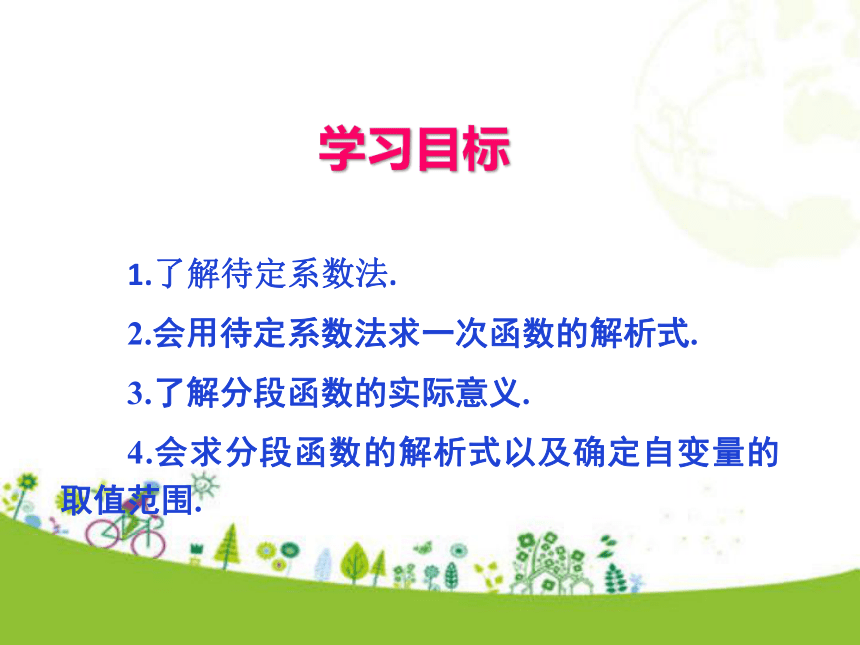 学习目标

1.了解待定系数法.

2.会用待定系数法求一次函数的解析式.

3.了解分段函数的实际意义.

4.会求分段函数的解析式以及确定自变量的取值范围.